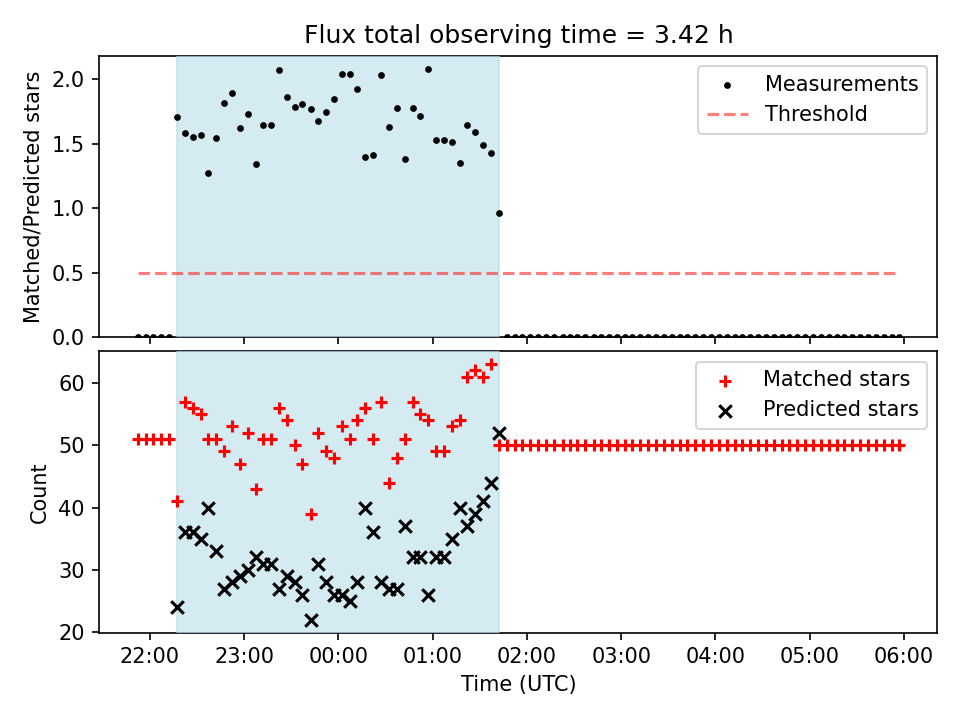 Flux total observing time = 3.42 h

Matched/Predicted stars

2.0
1.5
1.0
0.5
0.0

Measurements
Threshold

Count

60
50
40
30
20

Matched stars
Predicted stars

22:00
23:00
00:00
01:00
02:00
03:00
04:00
05:00
06:00

Time (UTC)